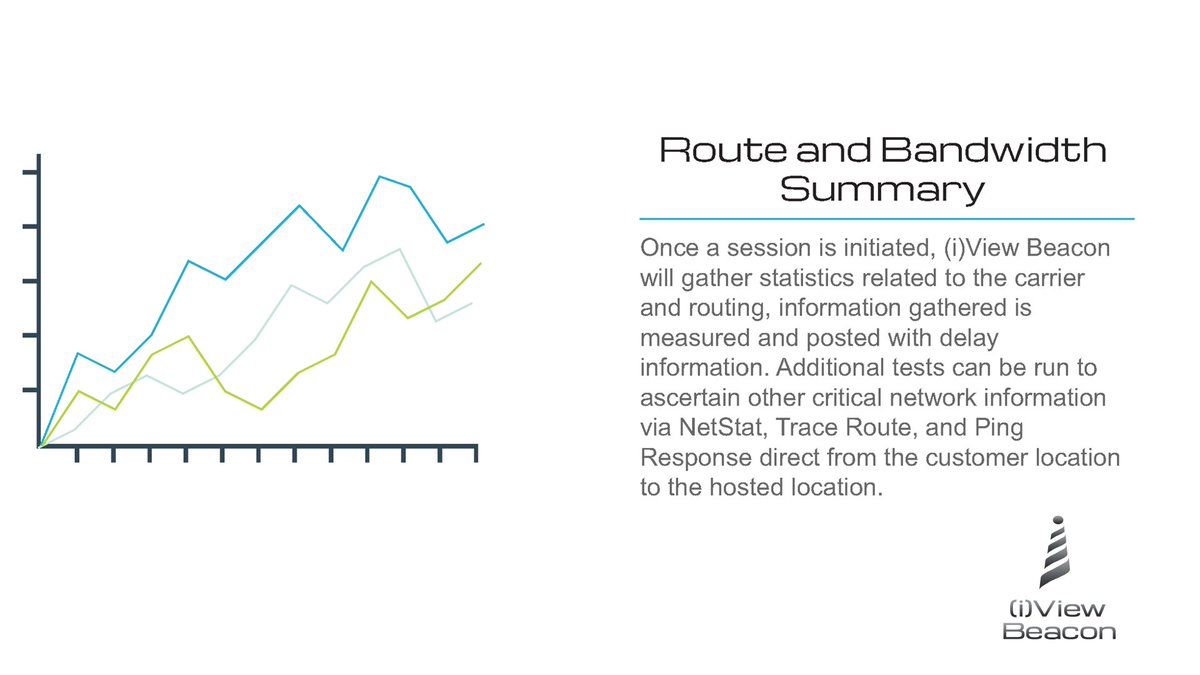 Route and Bandwidth Summary

Once a session is initiated, (i)View Beacon will gather statistics related to the carrier and routing, information gathered is measured and posted with delay information. Additional tests can be run to ascertain other critical network information via NetStat, Trace Route, and Ping Response direct from the customer location to the hosted location.

(i)View Beacon